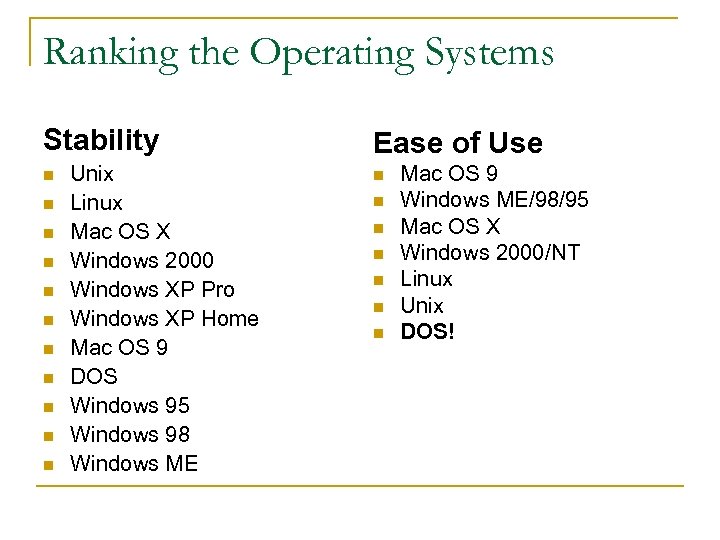 Ranking the Operating Systems

Stability
- Unix
- Linux
- Mac OS X
- Windows 2000
- Windows XP Pro
- Windows XP Home
- Mac OS 9
- DOS
- Windows 95
- Windows 98
- Windows ME

Ease of Use
- Mac OS 9
- Windows ME/98/95
- Mac OS X
- Windows 2000/NT
- Linux
- Unix
- DOS!